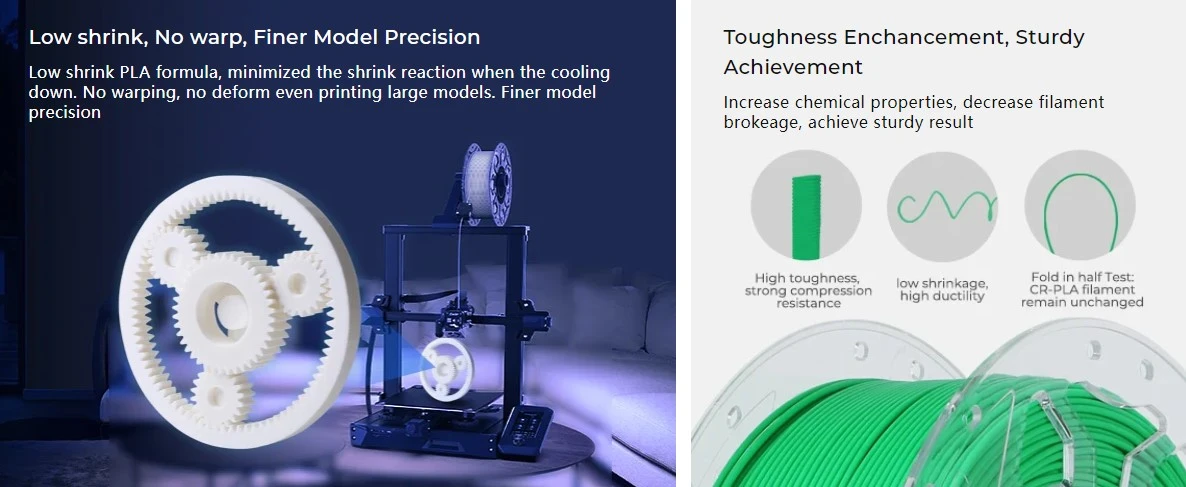 Low shrink, No warp, Finer Model Precision

Low shrink PLA formula, minimized the shrink reaction when the cooling down. No warping, no deform even printing large models. Finer model precision

Toughness Enchancement, Sturdy Achievement

Increase chemical properties, decrease filament brokeage, achieve sturdy result

High toughness, strong compression resistance

low shrinkage, high ductility

Fold in half Test: CR-PLA filament remain unchanged